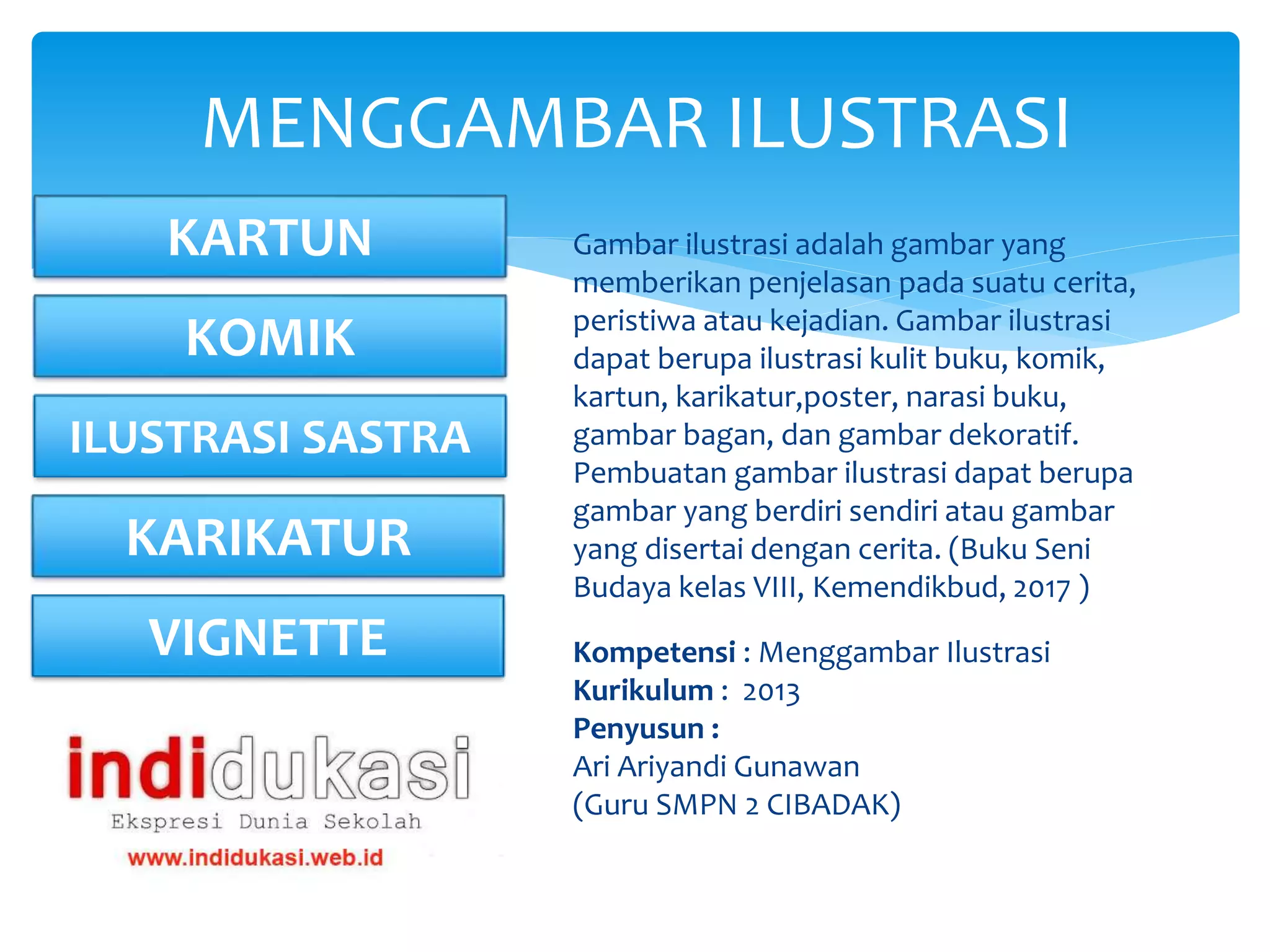 MENGGAMBAR ILUSTRASI

KARTUN

KOMIK

ILUSTRASI SASTRA

KARIKATUR

VIGNETTE

indidukasi
Ekspresi Dunia Sekolah
www.indidukasi.web.id

Gambar ilustrasi adalah gambar yang memberikan penjelasan pada suatu cerita, peristiwa atau kejadian. Gambar ilustrasi dapat berupa ilustrasi kulit buku, komik, kartun, karikatur,poster, narasi buku, gambar bagan, dan gambar dekoratif. Pembuatan gambar ilustrasi dapat berupa gambar yang berdiri sendiri atau gambar yang disertai dengan cerita. (Buku Seni Budaya kelas VIII, Kemendikbud, 2017 )

Kompetensi : Menggambar Ilustrasi
Kurikulum : 2013
Penyusun :
Ari Ariyandi Gunawan
(Guru SMPN 2 CIBADAK)